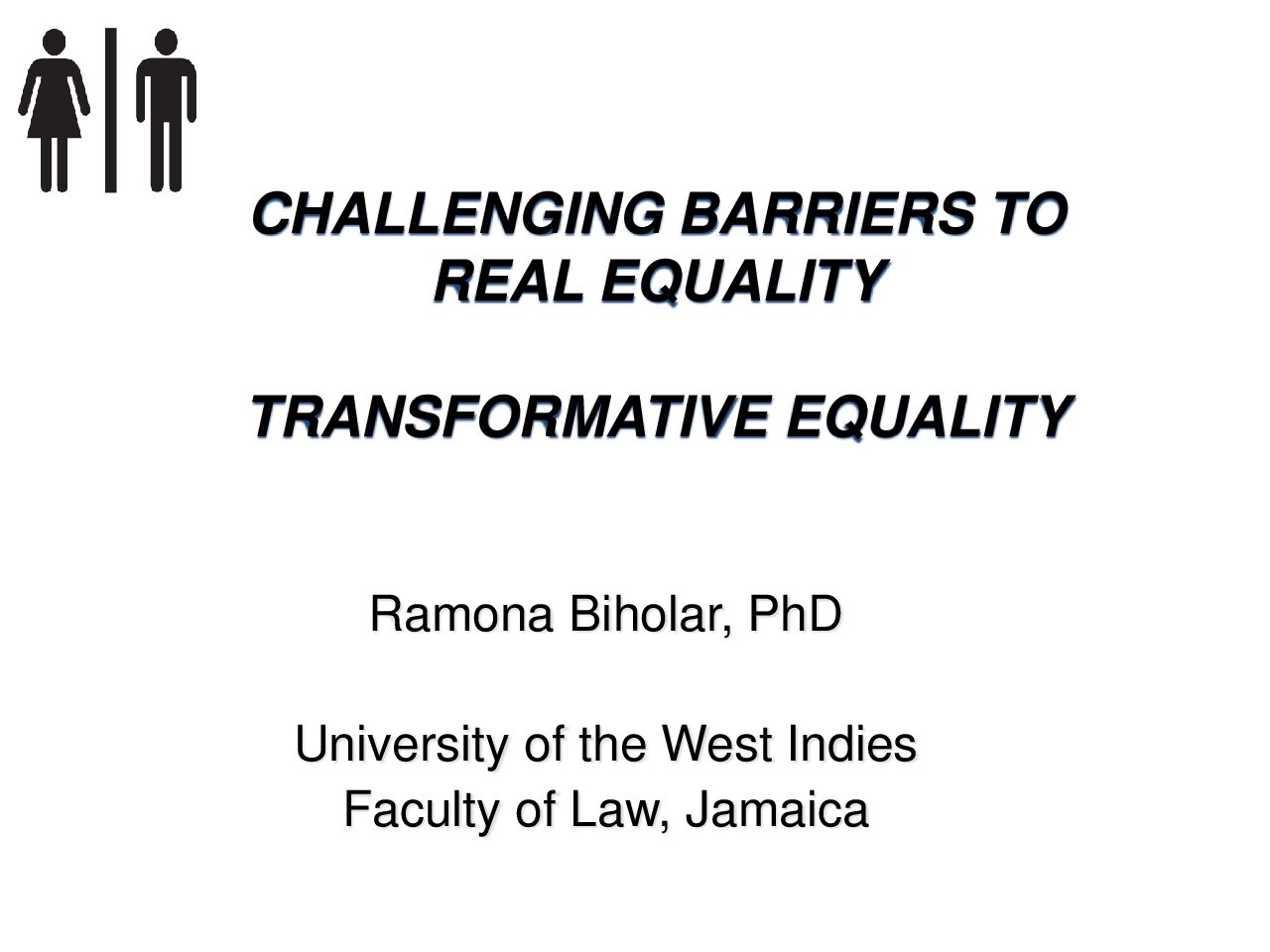 CHALLENGING BARRIERS TO REAL EQUALITY

TRANSFORMATIVE EQUALITY

Ramona Biholar, PhD

University of the West Indies
Faculty of Law, Jamaica